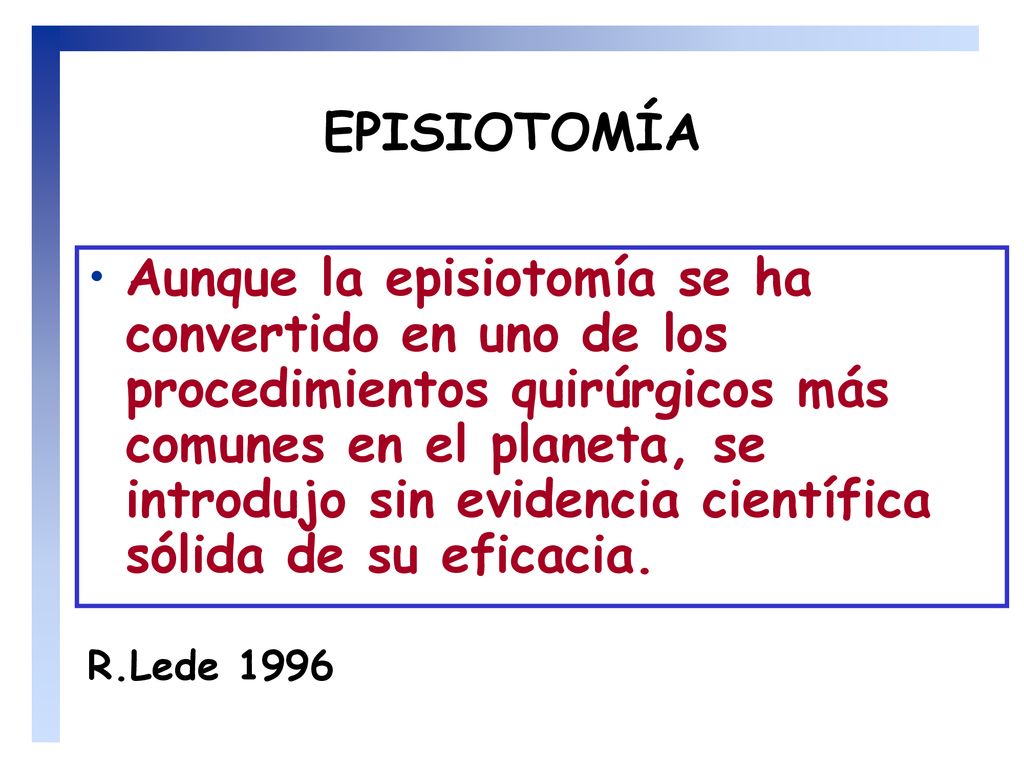 EPISIOTOMÍA

• Aunque la episiotomía se ha convertido en uno de los procedimientos quirúrgicos más comunes en el planeta, se introdujo sin evidencia científica sólida de su eficacia.

R.Lede 1996